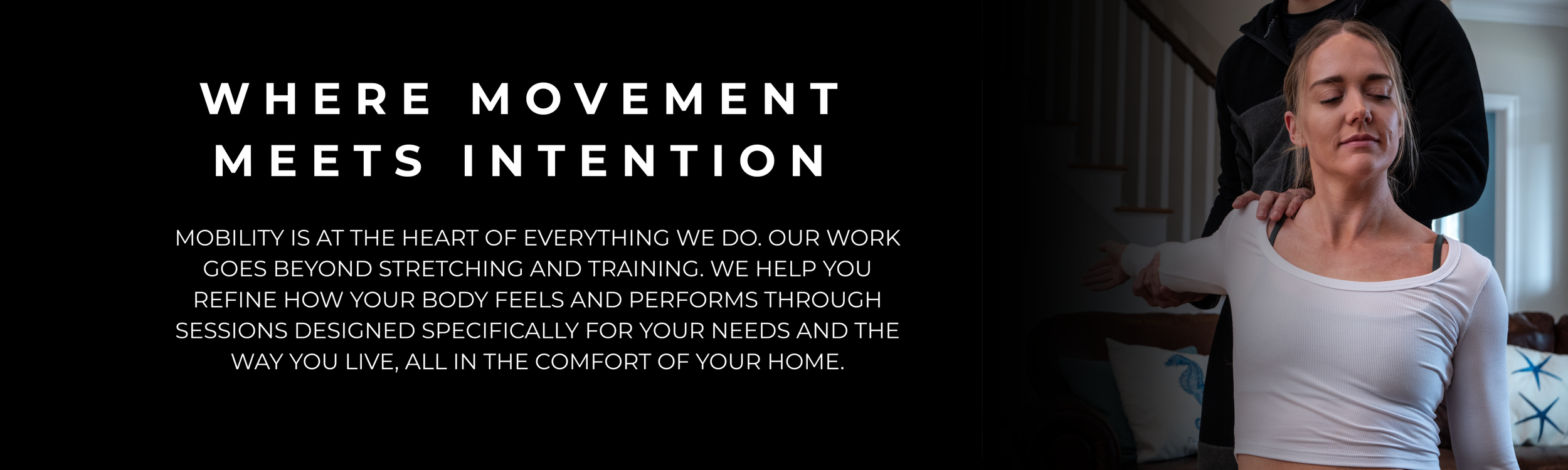 WHERE MOVEMENT MEETS INTENTION

MOBILITY IS AT THE HEART OF EVERYTHING WE DO. OUR WORK GOES BEYOND STRETCHING AND TRAINING. WE HELP YOU REFINE HOW YOUR BODY FEELS AND PERFORMS THROUGH SESSIONS DESIGNED SPECIFICALLY FOR YOUR NEEDS AND THE WAY YOU LIVE, ALL IN THE COMFORT OF YOUR HOME.